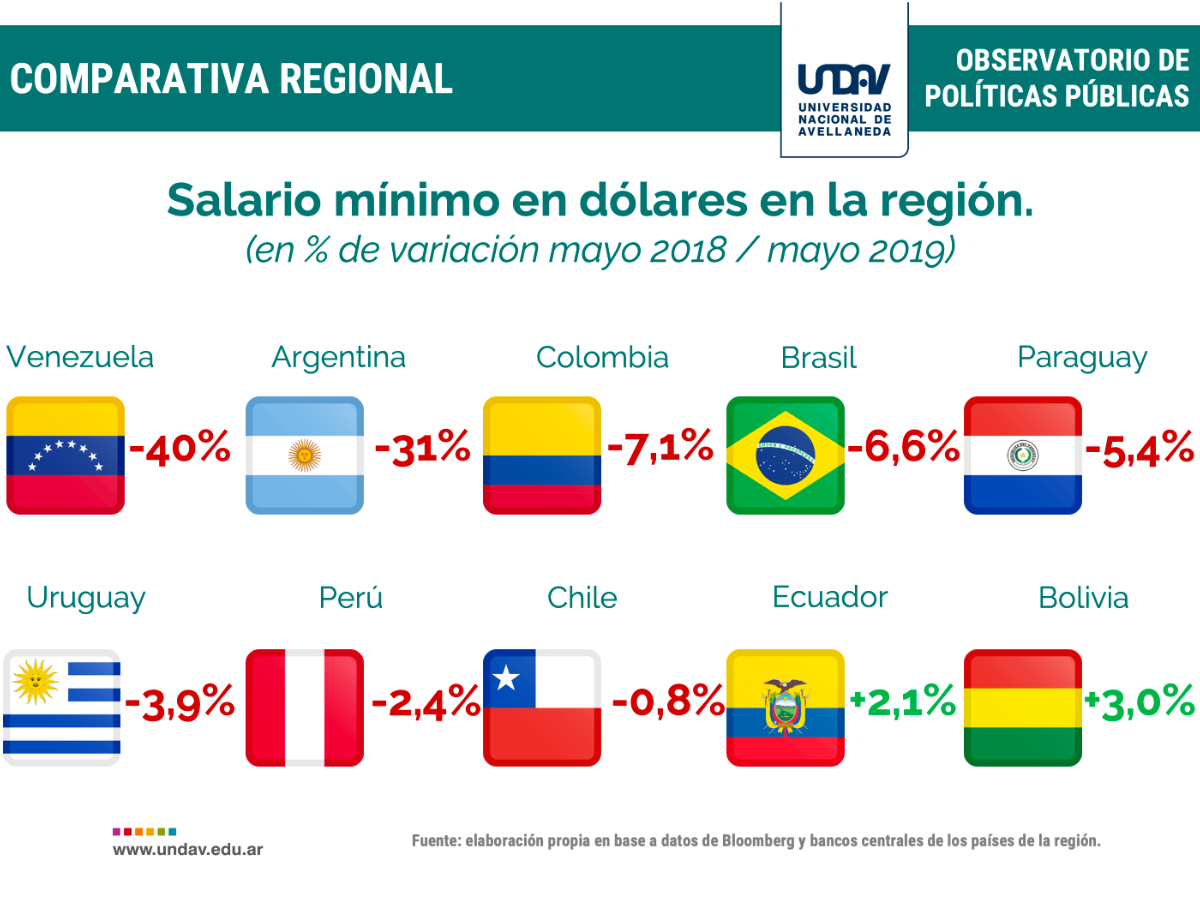 COMPARATIVA REGIONAL

UNDAV UNIVERSIDAD NACIONAL DE AVELLANEDA

OBSERVATORIO DE POLÍTICAS PÚBLICAS

Salario mínimo en dólares en la región.
(en % de variación mayo 2018 / mayo 2019)

Venezuela -40%

Argentina -31%

Colombia -7,1%

Brasil -6,6%

Paraguay -5,4%

Uruguay -3,9%

Perú -2,4%

Chile -0,8%

Ecuador +2,1%

Bolivia +3,0%

www.undav.edu.ar

Fuente: elaboración propia en base a datos de Bloomberg y bancos centrales de los países de la región.